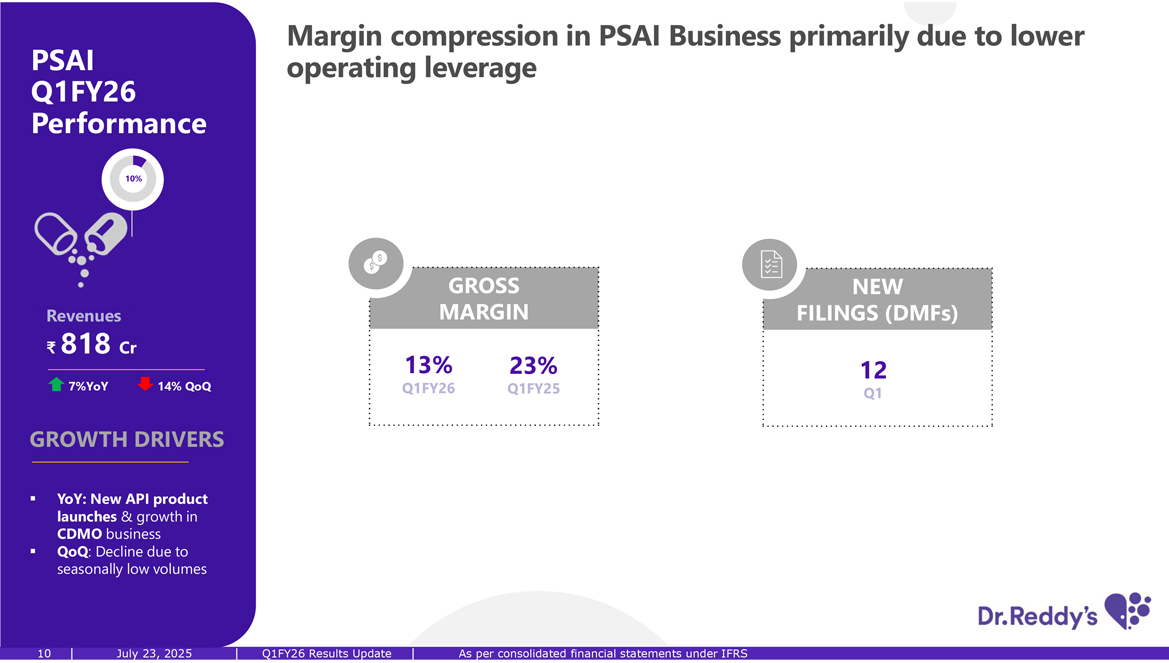 PSAI Q1FY26 Performance

10%

Revenues

₹ 818 Cr

7%YoY 14% QoQ

GROWTH DRIVERS

▪ YoY: New API product launches & growth in CDMO business
▪ QoQ: Decline due to seasonally low volumes

Margin compression in PSAI Business primarily due to lower operating leverage

GROSS MARGIN

13%
Q1FY26

23%
Q1FY25

NEW FILINGS (DMFs)

12
Q1

Dr.Reddy's

10 | July 23, 2025 | Q1FY26 Results Update | As per consolidated financial statements under IFRS